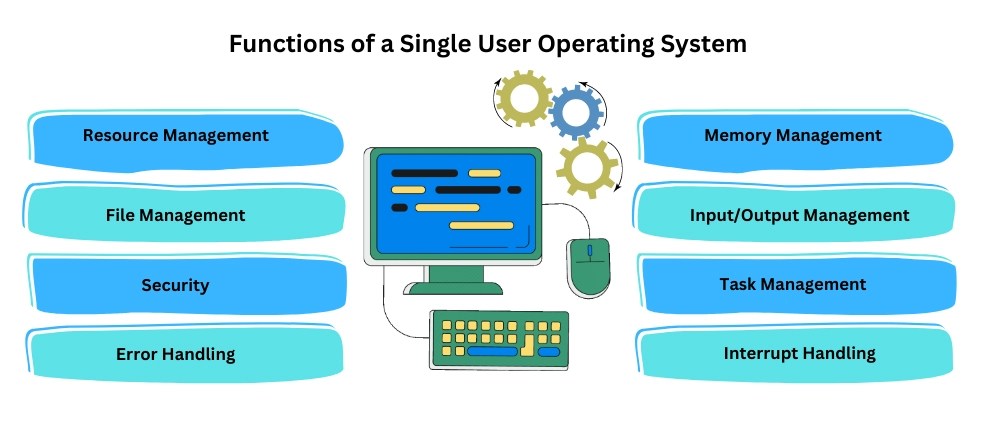 Functions of a Single User Operating System

Resource Management

File Management

Security

Error Handling

Memory Management

Input/Output Management

Task Management

Interrupt Handling